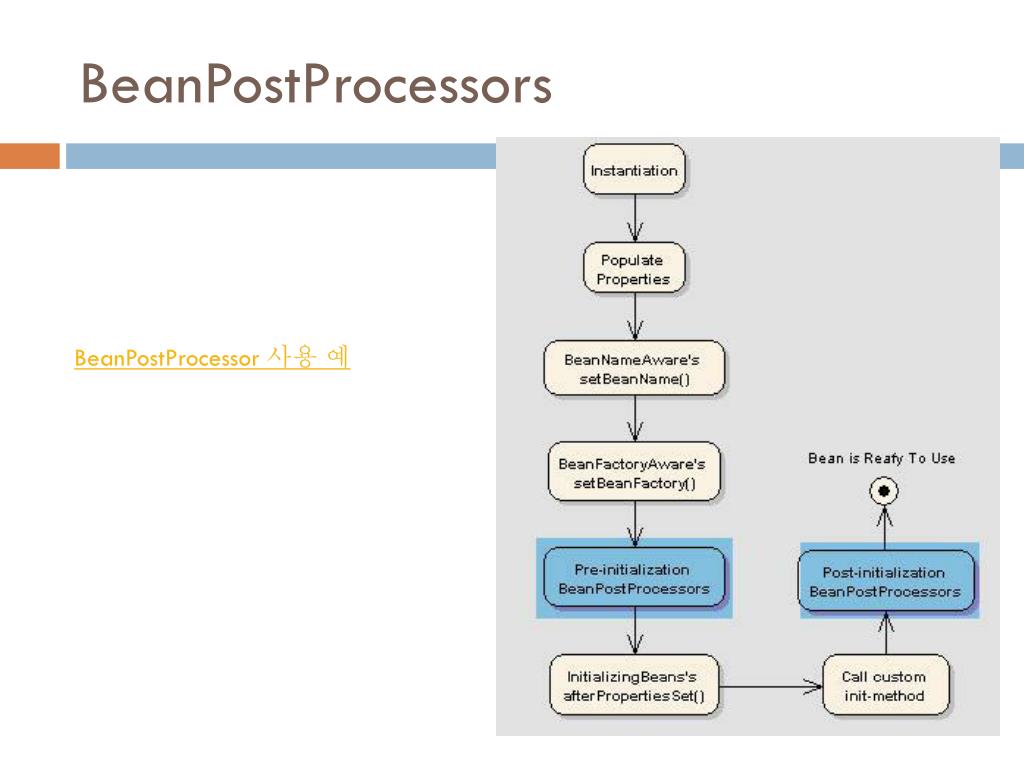 BeanPostProcessors

BeanPostProcessor 사용 예

Instantiation

Populate Properties

BeanNameAware's setBeanName()

BeanFactoryAware's setBeanFactory()

Pre-initialization BeanPostProcessors

InitializingBeans's afterPropertiesSet()

Call custom init-method

Post-initialization BeanPostProcessors

Bean is Reafy To Use